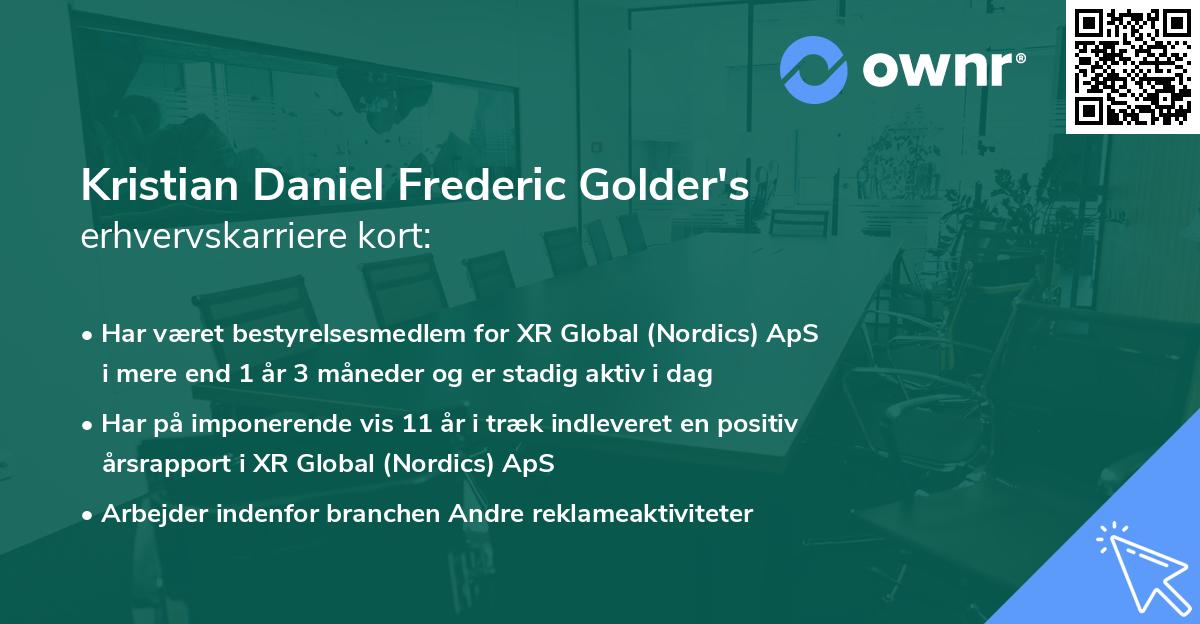 ownr®

Kristian Daniel Frederic Golder's
erhvervskarriere kort:

• Har været bestyrelsesmedlem for XR Global (Nordics) ApS i mere end 1 år 3 måneder og er stadig aktiv i dag

• Har på imponerende vis 11 år i træk indleveret en positiv årsrapport i XR Global (Nordics) ApS

• Arbejder indenfor branchen Andre reklameaktiviteter